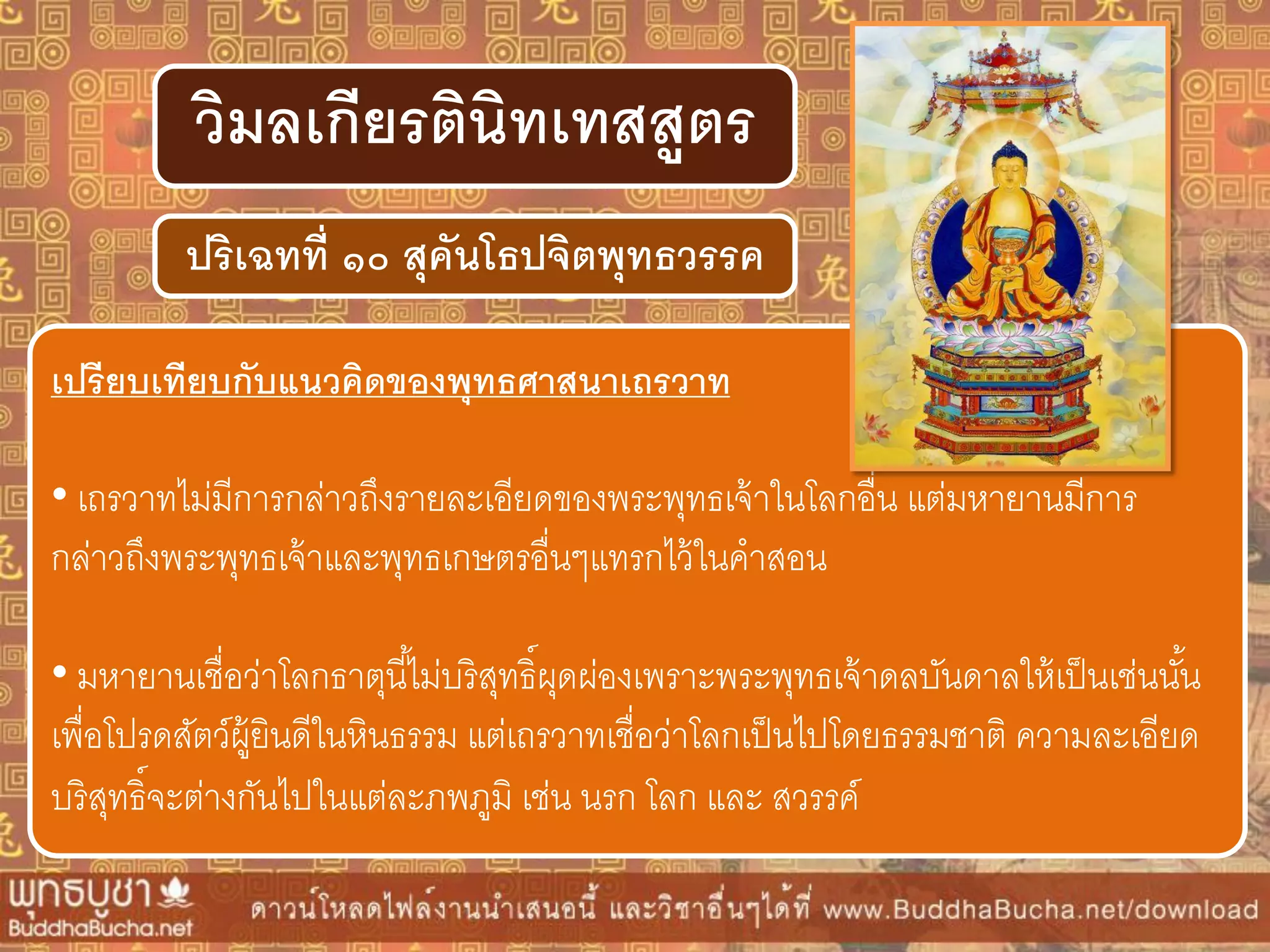 วิมลเกียรตินิทเทสสูตร

ปริเฉทที่ ๑๐ สุคันโธปจิตพุทธวรรค

เปรียบเทียบกับแนวคิดของพุทธศาสนาเถรวาท

• เถรวาทไม่มีการกล่าวถึงรายละเอียดของพระพุทธเจ้าในโลกอื่น แต่มหายานมีการกล่าวถึงพระพุทธเจ้าและพุทธเกษตรอื่นๆแทรกไว้ในคำสอน

• มหายานเชื่อว่าโลกธาตุนี้ไม่บริสุทธิ์ผุดผ่องเพราะพระพุทธเจ้าดลบันดาลให้เป็นเช่นนั้นเพื่อโปรดสัตว์ผู้ยินดีในหินธรรม แต่เถรวาทเชื่อว่าโลกเป็นไปโดยธรรมชาติ ความละเอียดบริสุทธิ์จะต่างกันไปในแต่ละภพภูมิ เช่น นรก โลก และ สวรรค์

พุทธบูชา
BuddhaBucha.net
ดาวน์โหลดไฟล์งานนำเสนอนี้ และวิชาอื่นๆได้ที่ www.BuddhaBucha.net/download